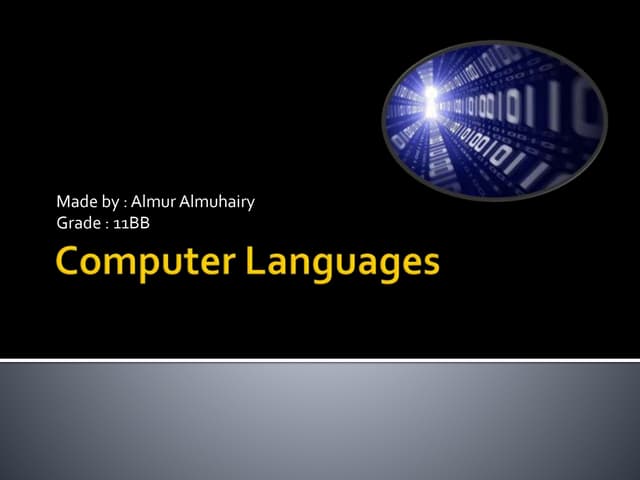 Made by : Almur Almuhairy
Grade : 11BB

Computer Languages